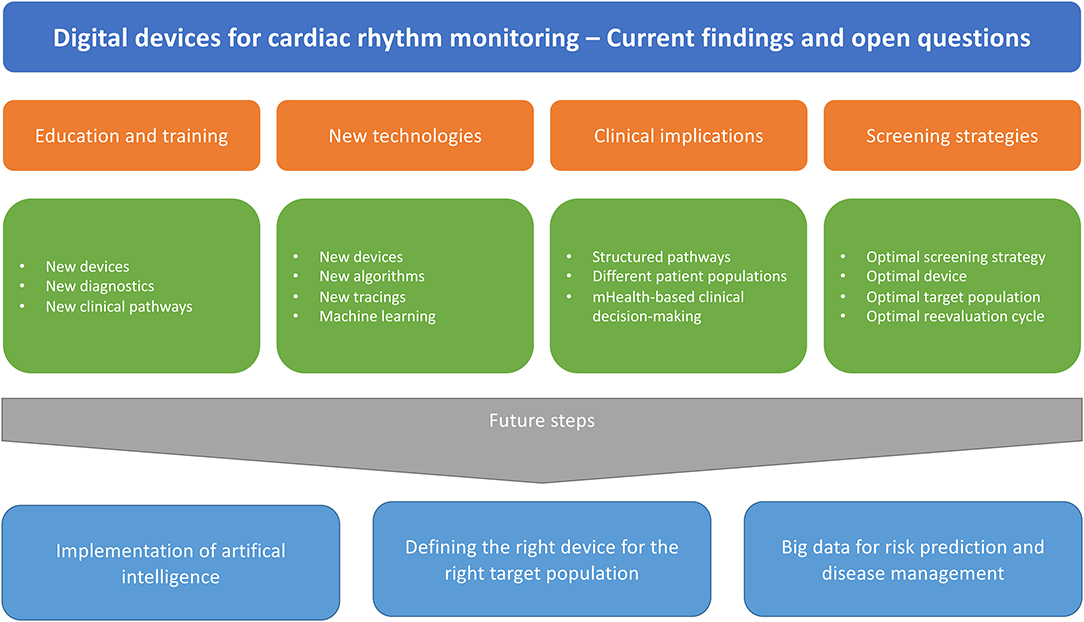 Digital devices for cardiac rhythm monitoring – Current findings and open questions

Education and training

New technologies

Clinical implications

Screening strategies

• New devices
• New diagnostics
• New clinical pathways

• New devices
• New algorithms
• New tracings
• Machine learning

• Structured pathways
• Different patient populations
• mHealth-based clinical decision-making

• Optimal screening strategy
• Optimal device
• Optimal target population
• Optimal reevaluation cycle

Future steps

Implementation of artifical intelligence

Defining the right device for the right target population

Big data for risk prediction and disease management